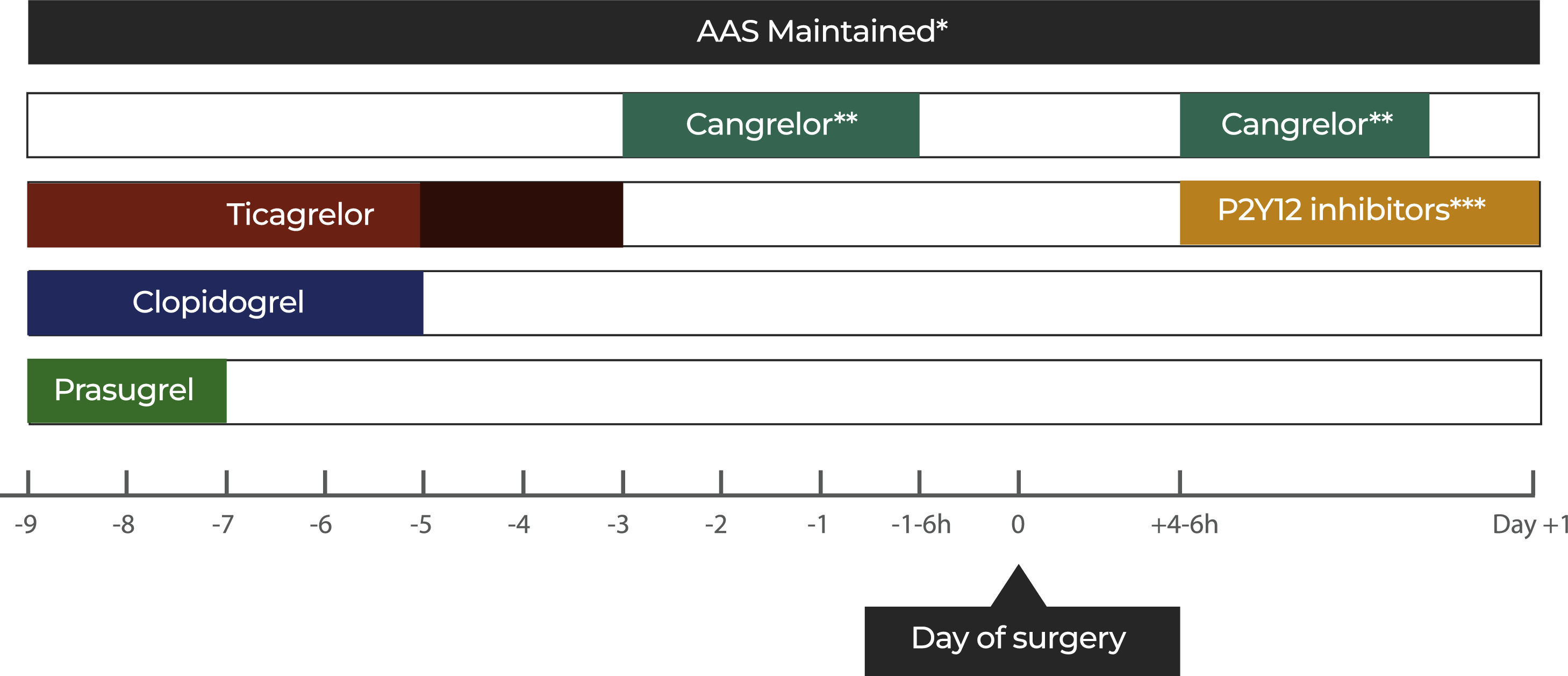 AAS Maintained*

Cangrelor** Cangrelor**

Ticagrelor P2Y12 inhibitors***

Clopidogrel

Prasugrel

-9 -8 -7 -6 -5 -4 -3 -2 -1 -1-6h 0 +4-6h Day +1

Day of surgery